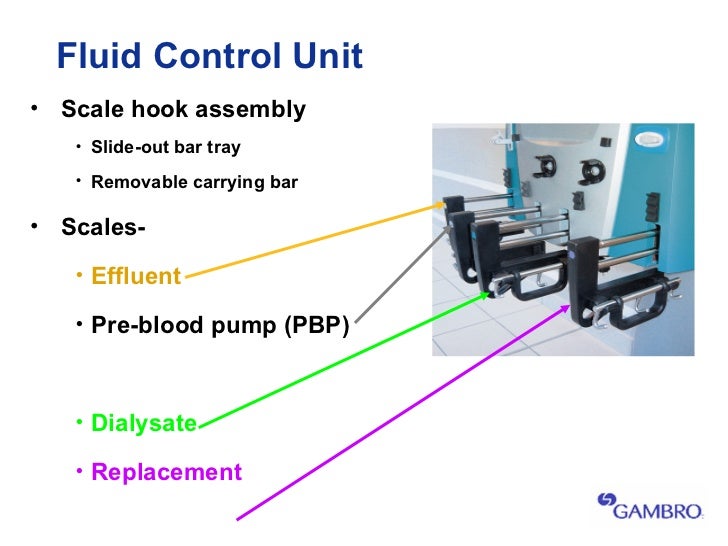 Fluid Control Unit

• Scale hook assembly
 • Slide-out bar tray
 • Removable carrying bar

• Scales-
 • Effluent
 • Pre-blood pump (PBP)
 • Dialysate
 • Replacement

GAMBRO